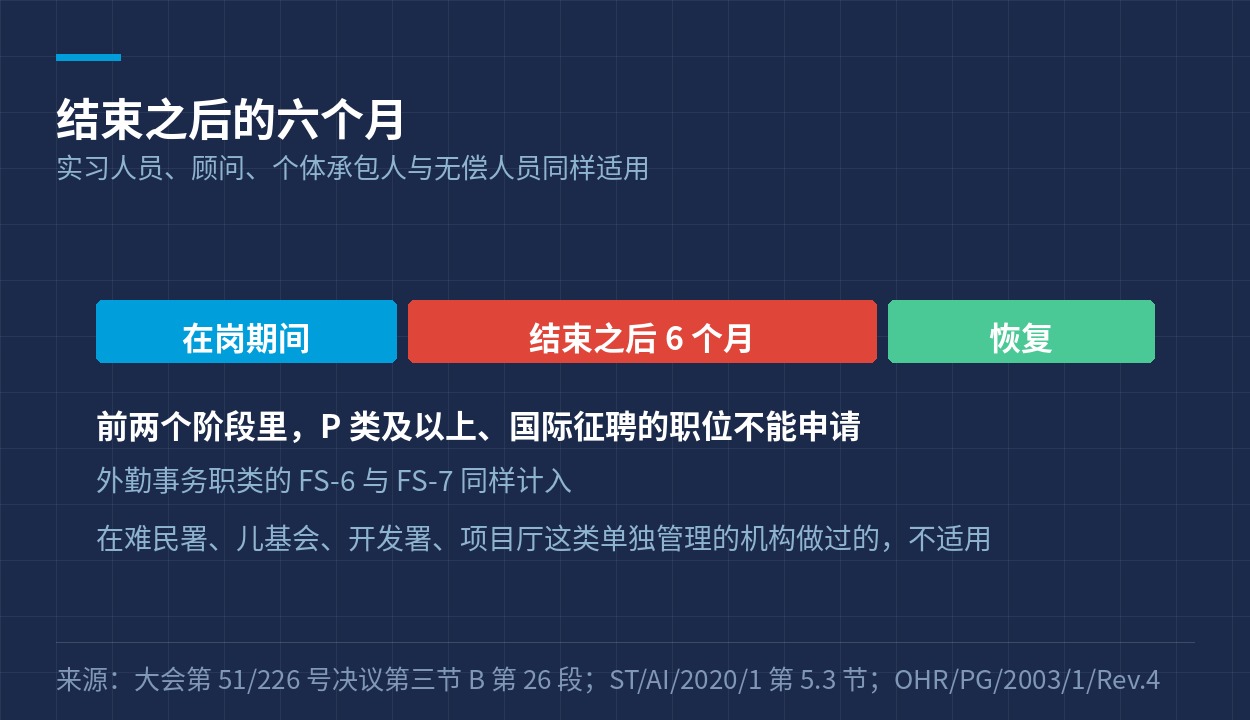 结束之后的六个月
实习人员、顾问、个体承包人与无偿人员同样适用

在岗期间

结束之后 6 个月

恢复

前两个阶段里，P 类及以上、国际征聘的职位不能申请
外勤事务职类的 FS-6 与 FS-7 同样计入
在难民署、儿基会、开发署、项目厅这类单独管理的机构做过的，不适用

来源：大会第 51/226 号决议第三节 B 第 26 段；ST/AI/2020/1 第 5.3 节；OHR/PG/2003/1/Rev.4